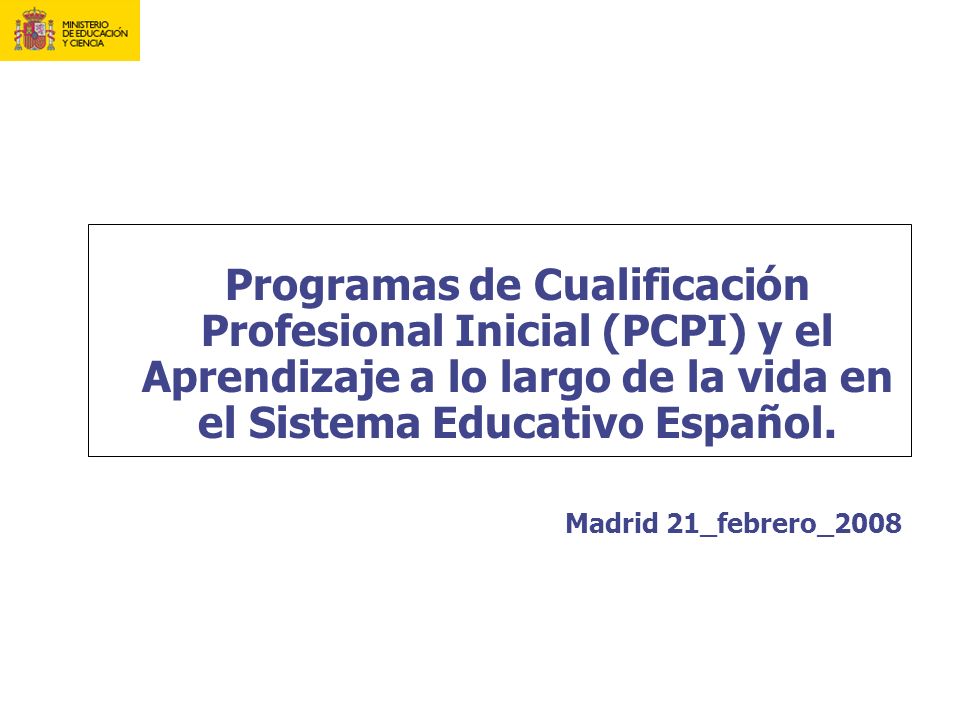 MINISTERIO DE EDUCACIÓN Y CIENCIA

Programas de Cualificación Profesional Inicial (PCPI) y el Aprendizaje a lo largo de la vida en el Sistema Educativo Español.

Madrid 21_febrero_2008